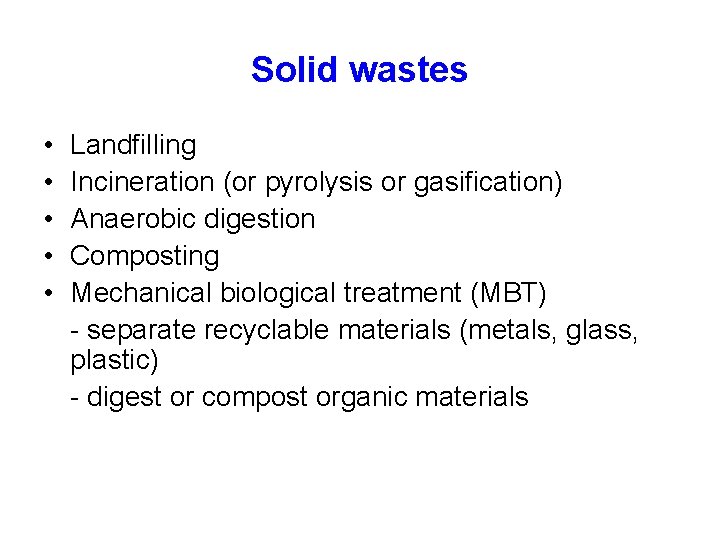 Solid wastes

• Landfilling
• Incineration (or pyrolysis or gasification)
• Anaerobic digestion
• Composting
• Mechanical biological treatment (MBT)
- separate recyclable materials (metals, glass, plastic)
- digest or compost organic materials